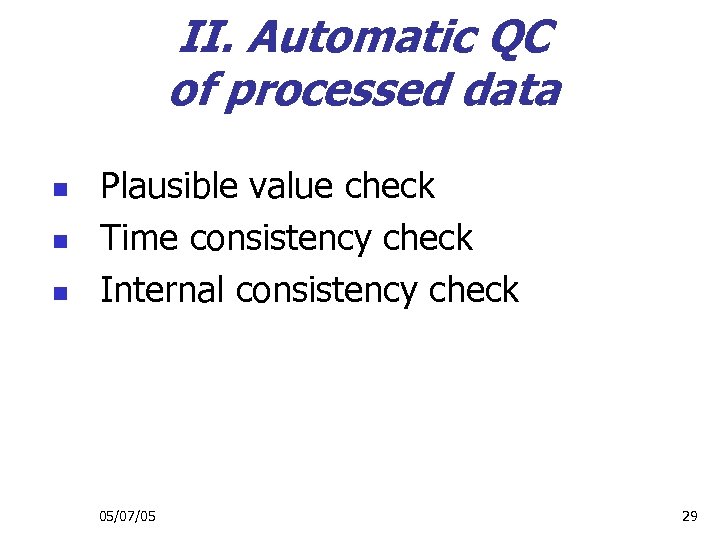 II. Automatic QC of processed data

- Plausible value check
- Time consistency check
- Internal consistency check

05/07/05

29